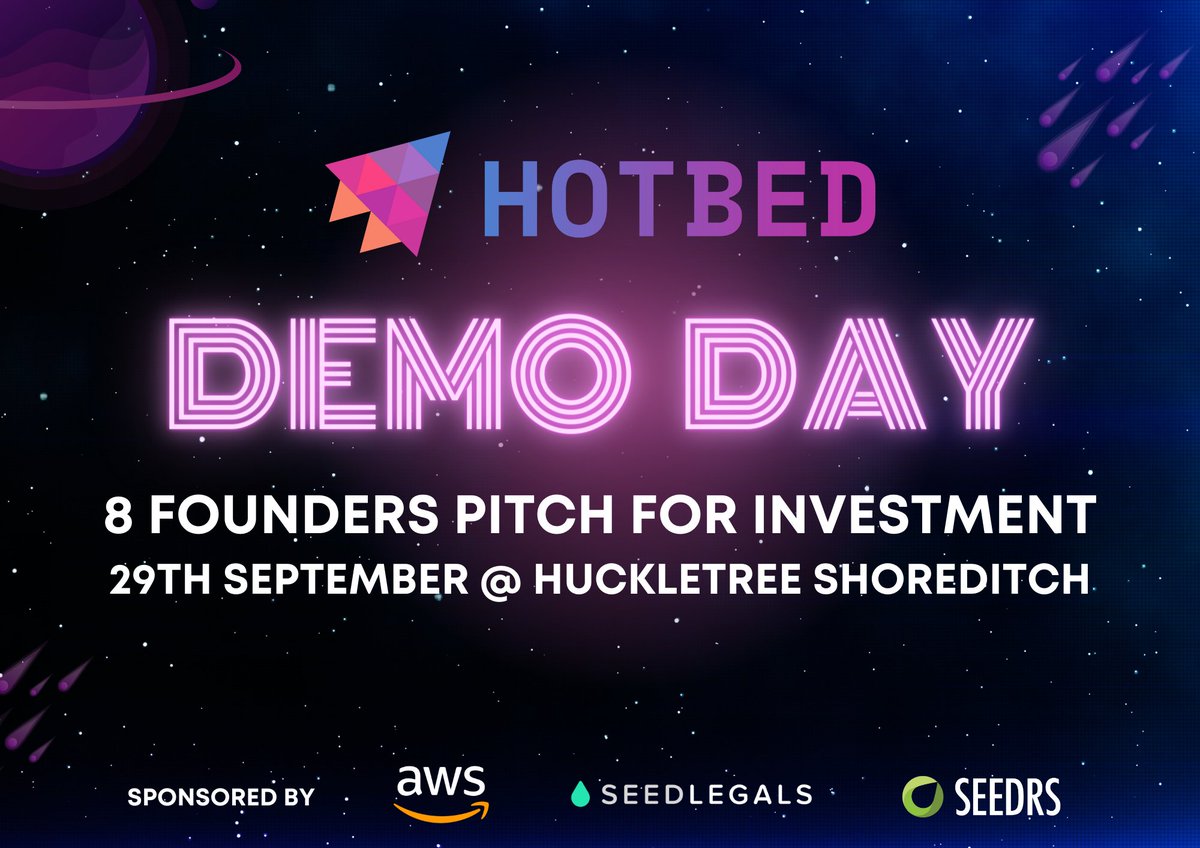 HOTBED

DEMO DAY

8 FOUNDERS PITCH FOR INVESTMENT
29TH SEPTEMBER @ HUCKLETREE SHOREDITCH

SPONSORED BY aws SEEDLEGALS SEEDRS